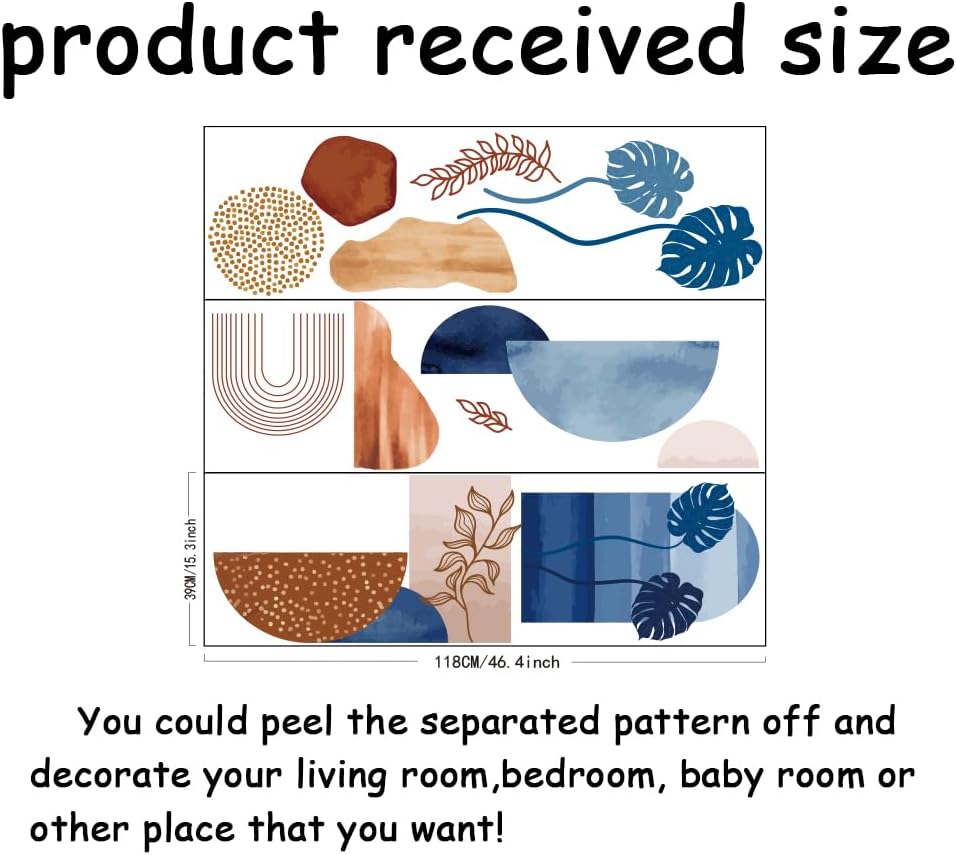 product received size

39CM/15.3inch

118CM/46.4inch

You could peel the separated pattern off and decorate your living room,bedroom, baby room or other place that you want!